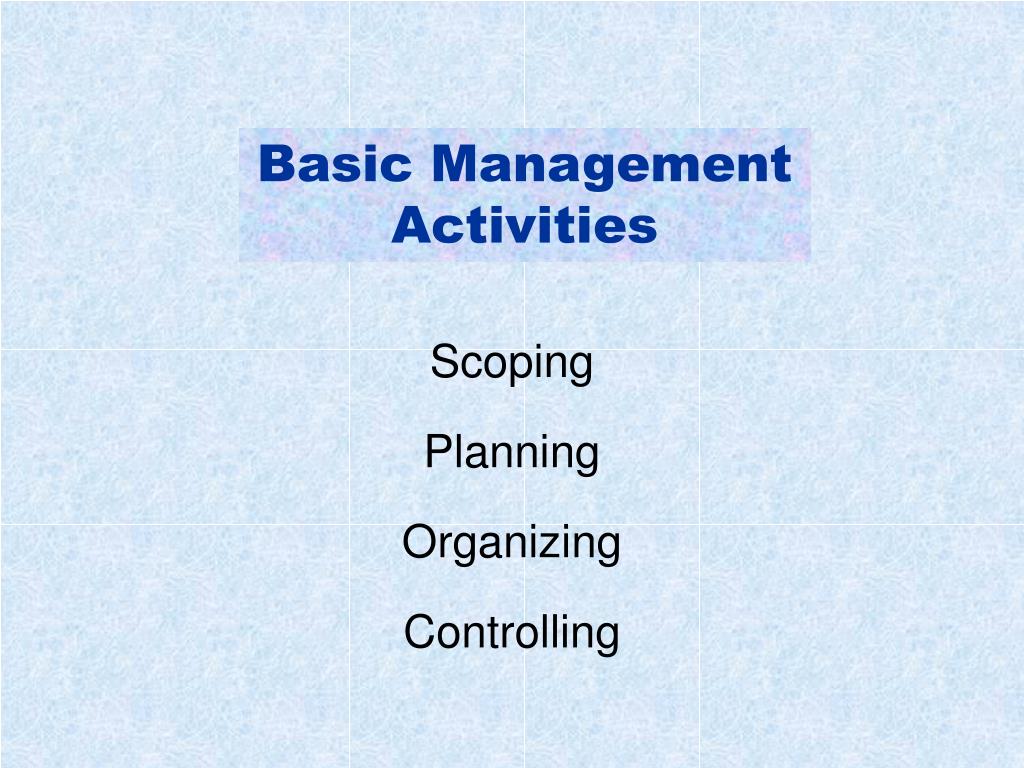 Basic Management Activities

Scoping

Planning

Organizing

Controlling